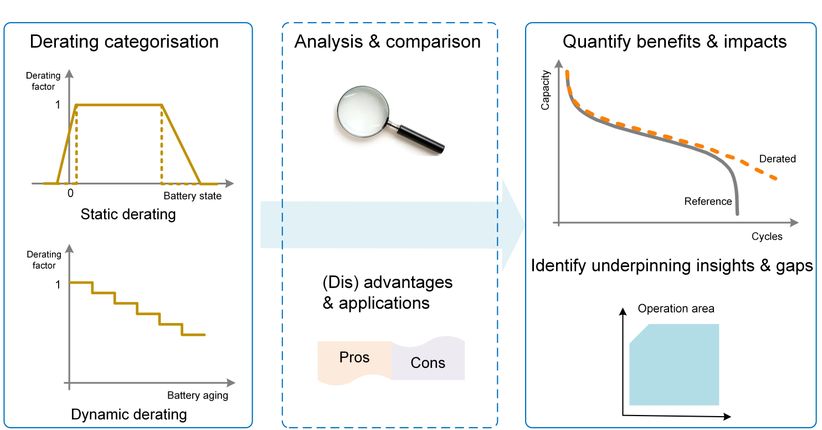 Derating categorisation

Derating factor

1

0

Battery state

Static derating

Derating factor

1

Battery aging

Dynamic derating

Analysis & comparison

(Dis) advantages & applications

Pros

Cons

Quantify benefits & impacts

Capacity

Derated

Reference

Cycles

Identify underpinning insights & gaps

Operation area